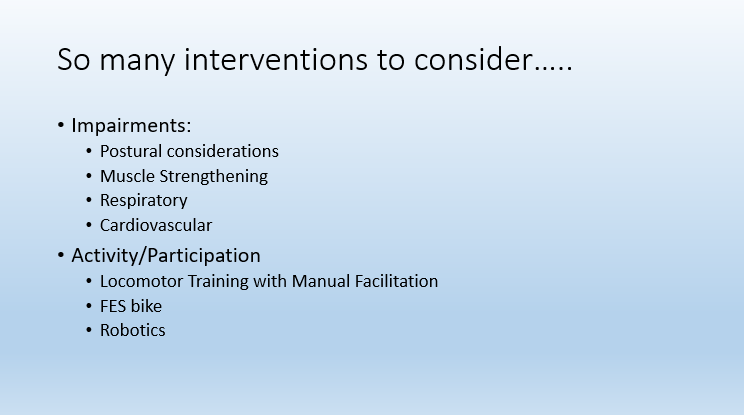 So many interventions to consider…..

• Impairments:
  • Postural considerations
  • Muscle Strengthening
  • Respiratory
  • Cardiovascular
• Activity/Participation
  • Locomotor Training with Manual Facilitation
  • FES bike
  • Robotics